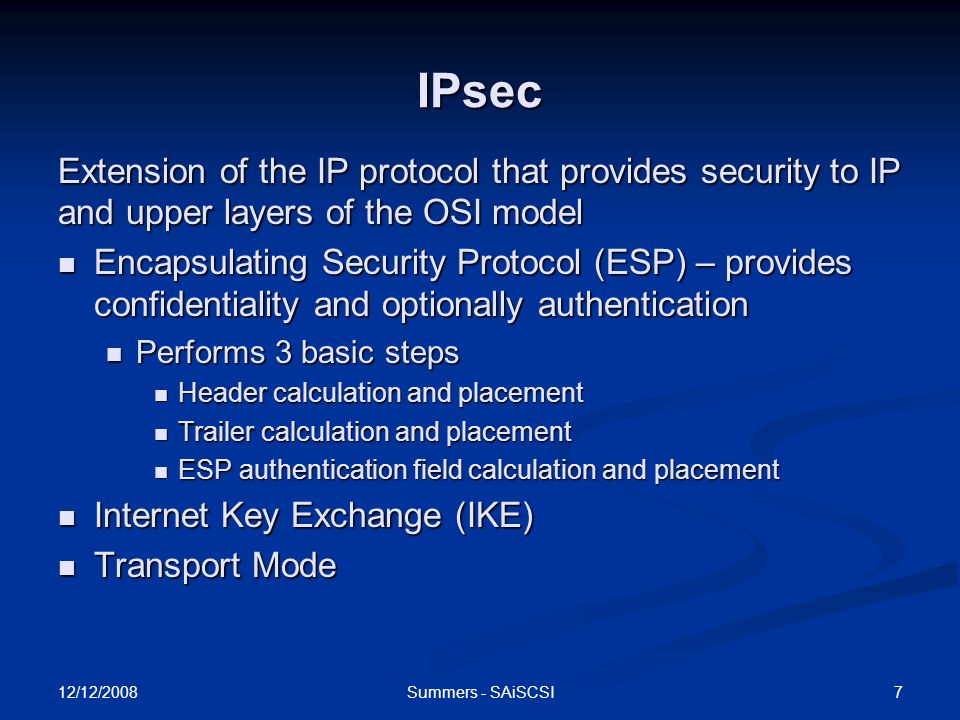 IPsec

Extension of the IP protocol that provides security to IP and upper layers of the OSI model

- Encapsulating Security Protocol (ESP) – provides confidentiality and optionally authentication
  - Performs 3 basic steps
    - Header calculation and placement
    - Trailer calculation and placement
    - ESP authentication field calculation and placement
- Internet Key Exchange (IKE)
- Transport Mode

12/12/2008

Summers - SAiSCSI

7